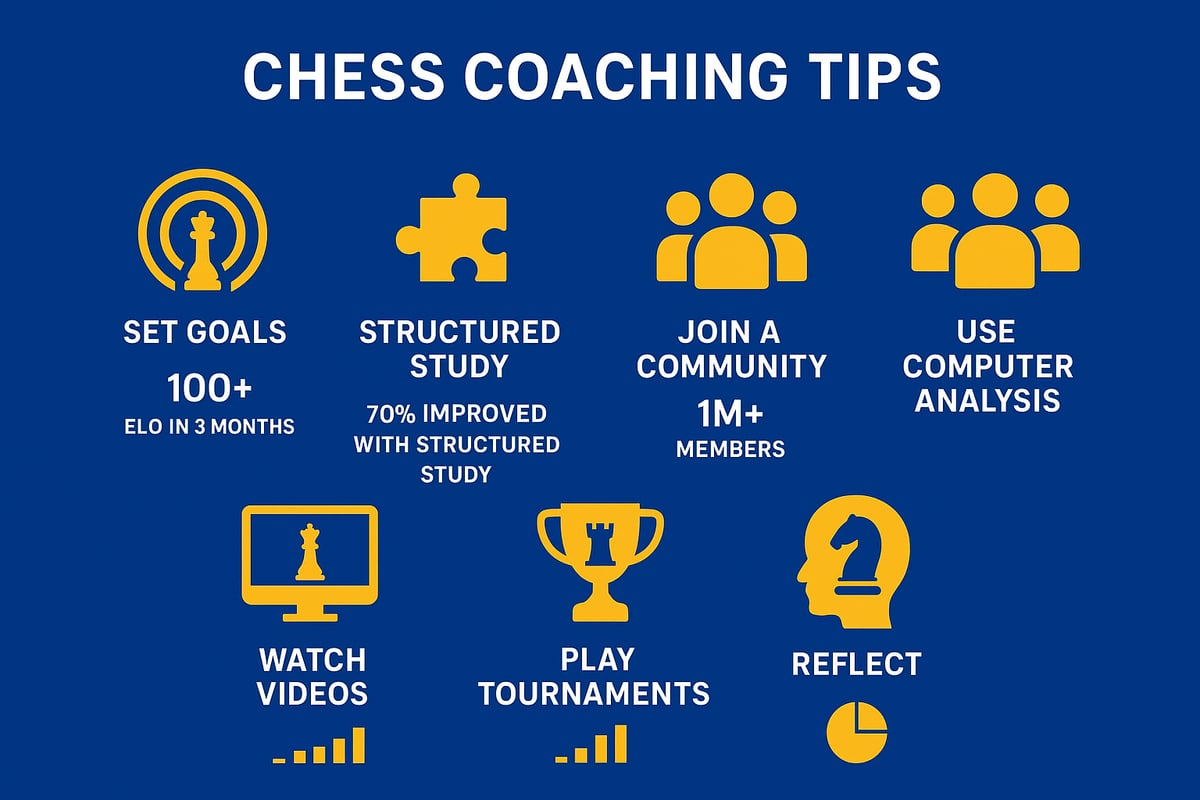 CHESS COACHING TIPS

SET GOALS
100+
ELO IN 3 MONTHS

STRUCTURED STUDY
70% IMPROVED WITH STRUCTURED STUDY

JOIN A COMMUNITY
1M+
MEMBERS

USE COMPUTER ANALYSIS

WATCH VIDEOS

PLAY TOURNAMENTS

REFLECT